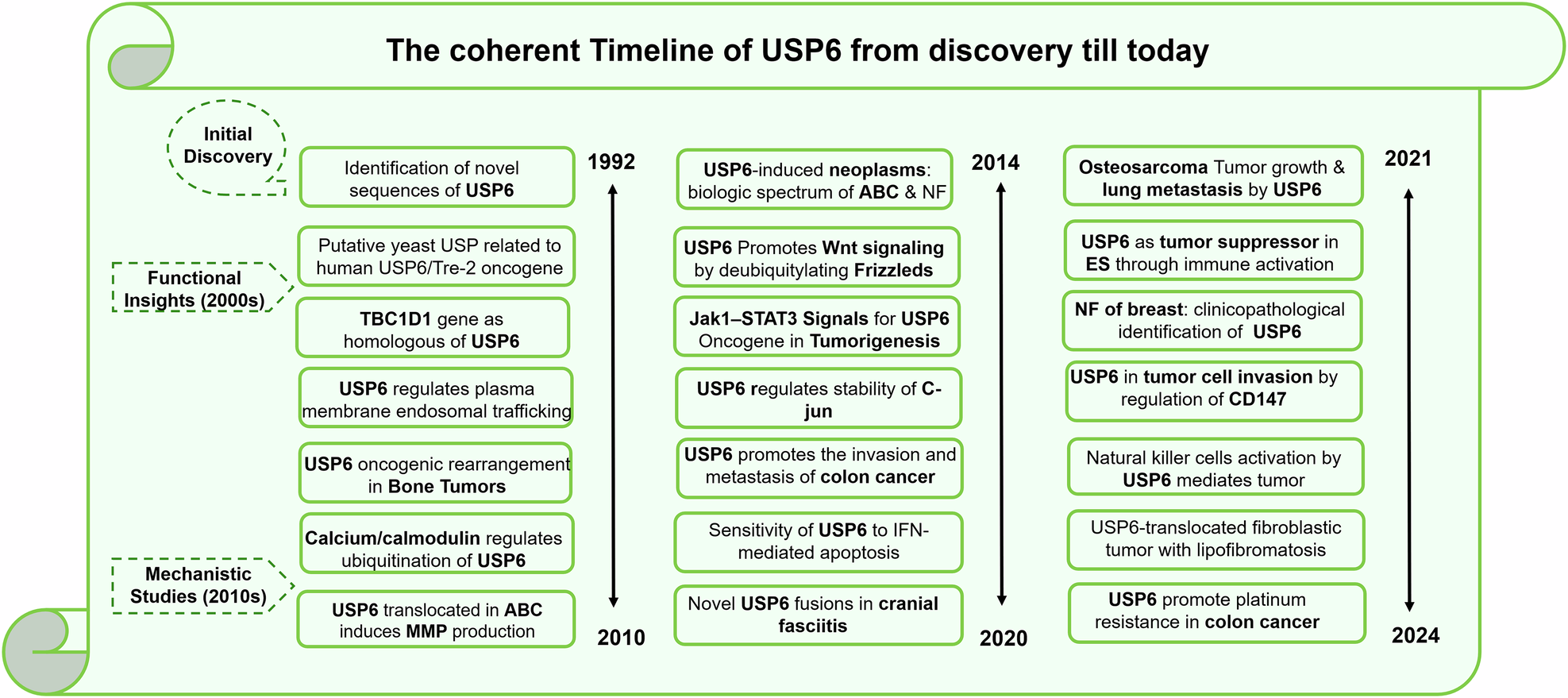 The coherent Timeline of USP6 from discovery till today

Initial Discovery

Functional Insights (2000s)

Mechanistic Studies (2010s)

Identification of novel sequences of USP6

Putative yeast USP related to human USP6/Tre-2 oncogene

TBC1D1 gene as homologous of USP6

USP6 regulates plasma membrane endosomal trafficking

USP6 oncogenic rearrangement in Bone Tumors

Calcium/calmodulin regulates ubiquitination of USP6

USP6 translocated in ABC induces MMP production

1992

2010

USP6-induced neoplasms: biologic spectrum of ABC & NF

USP6 Promotes Wnt signaling by deubiquitylating Frizzleds

Jak1–STAT3 Signals for USP6 Oncogene in Tumorigenesis

USP6 regulates stability of C-jun

USP6 promotes the invasion and metastasis of colon cancer

Sensitivity of USP6 to IFN-mediated apoptosis

Novel USP6 fusions in cranial fasciitis

2014

2020

Osteosarcoma Tumor growth & lung metastasis by USP6

USP6 as tumor suppressor in ES through immune activation

NF of breast: clinicopathological identification of USP6

USP6 in tumor cell invasion by regulation of CD147

Natural killer cells activation by USP6 mediates tumor

USP6-translocated fibroblastic tumor with lipofibromatosis

USP6 promote platinum resistance in colon cancer

2021

2024